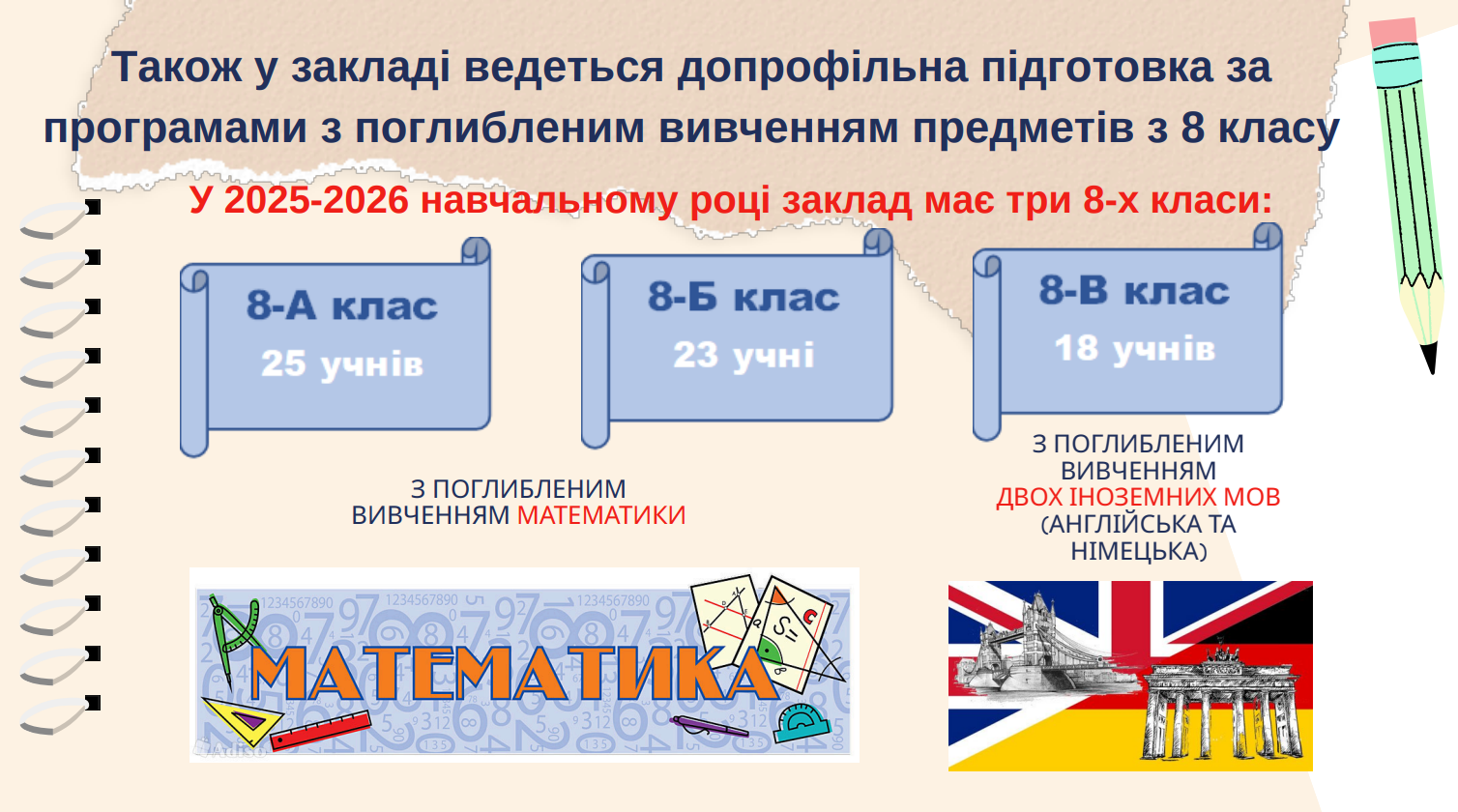 Також у закладі ведеться допрофільна підготовка за програмами з поглибленим вивченням предметів з 8 класу

У 2025-2026 навчальному році заклад має три 8-х класи:

8-А клас
25 учнів

8-Б клас
23 учні

8-В клас
18 учнів

З ПОГЛИБЛЕНИМ ВИВЧЕННЯМ МАТЕМАТИКИ

З ПОГЛИБЛЕНИМ ВИВЧЕННЯМ ДВОХ ІНОЗЕМНИХ МОВ (АНГЛІЙСЬКА ТА НІМЕЦЬКА)

МАТЕМАТИКА